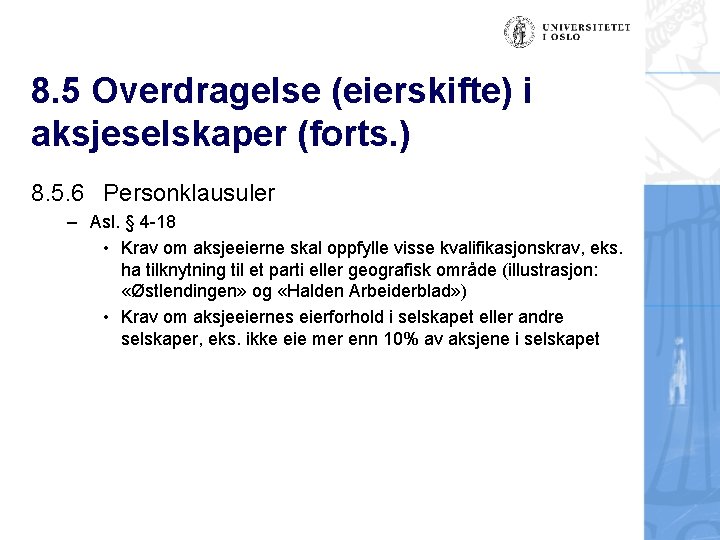 UNIVERSITETET I OSLO

8.5 Overdragelse (eierskifte) i aksjeselskaper (forts.)

8.5.6 Personklausuler

– Asl. § 4-18

• Krav om aksjeeierne skal oppfylle visse kvalifikasjonskrav, eks. ha tilknytning til et parti eller geografisk område (illustrasjon: «Østlendingen» og «Halden Arbeiderblad»)

• Krav om aksjeeiernes eierforhold i selskapet eller andre selskaper, eks. ikke eie mer enn 10% av aksjene i selskapet